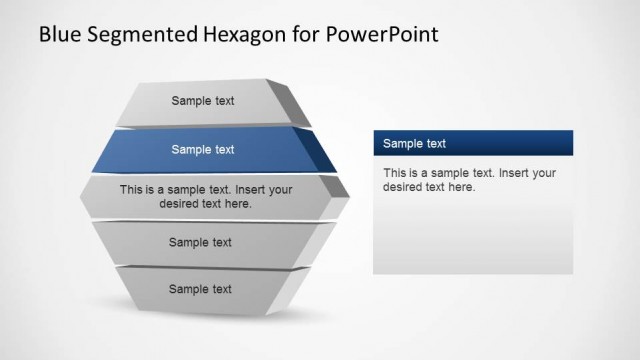 Blue Segmented Hexagon for PowerPoint

Sample text

Sample text

This is a sample text. Insert your desired text here.

Sample text

Sample text

Sample text

This is a sample text. Insert your desired text here.